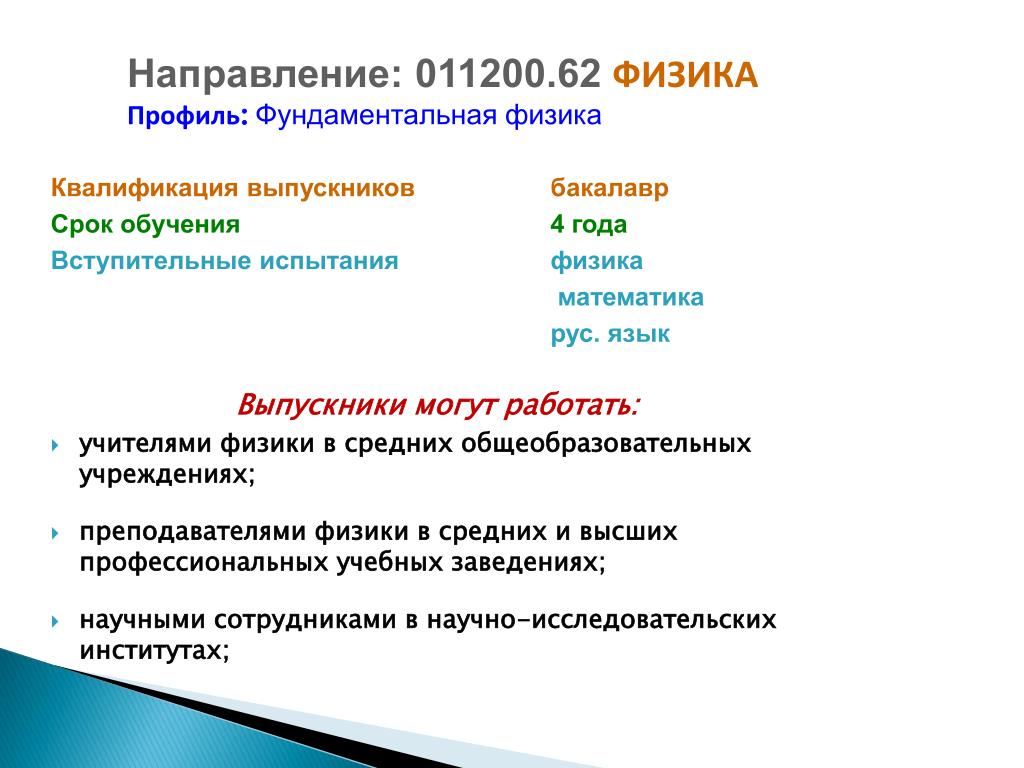 Направление: 011200.62 ФИЗИКА
Профиль: Фундаментальная физика

Квалификация выпускников
Срок обучения
Вступительные испытания

бакалавр
4 года
физика
математика
рус. язык

Выпускники могут работать:

учителями физики в средних общеобразовательных учреждениях;

преподавателями физики в средних и высших профессиональных учебных заведениях;

научными сотрудниками в научно-исследовательских институтах;